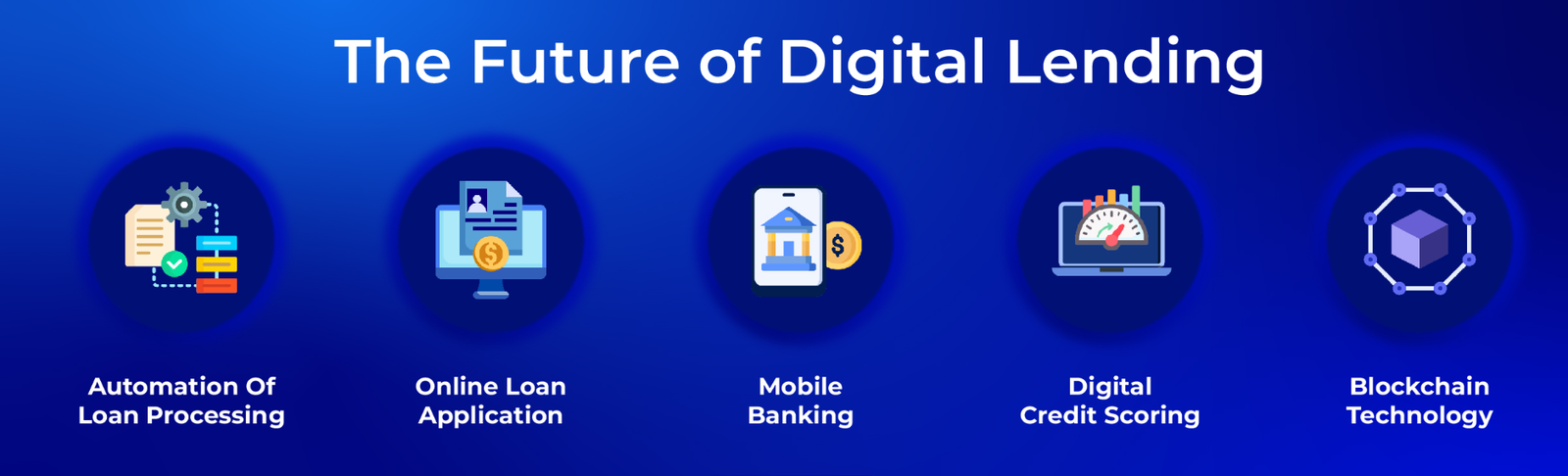 The Future of Digital Lending

Automation Of Loan Processing

Online Loan Application

Mobile Banking

Digital Credit Scoring

Blockchain Technology